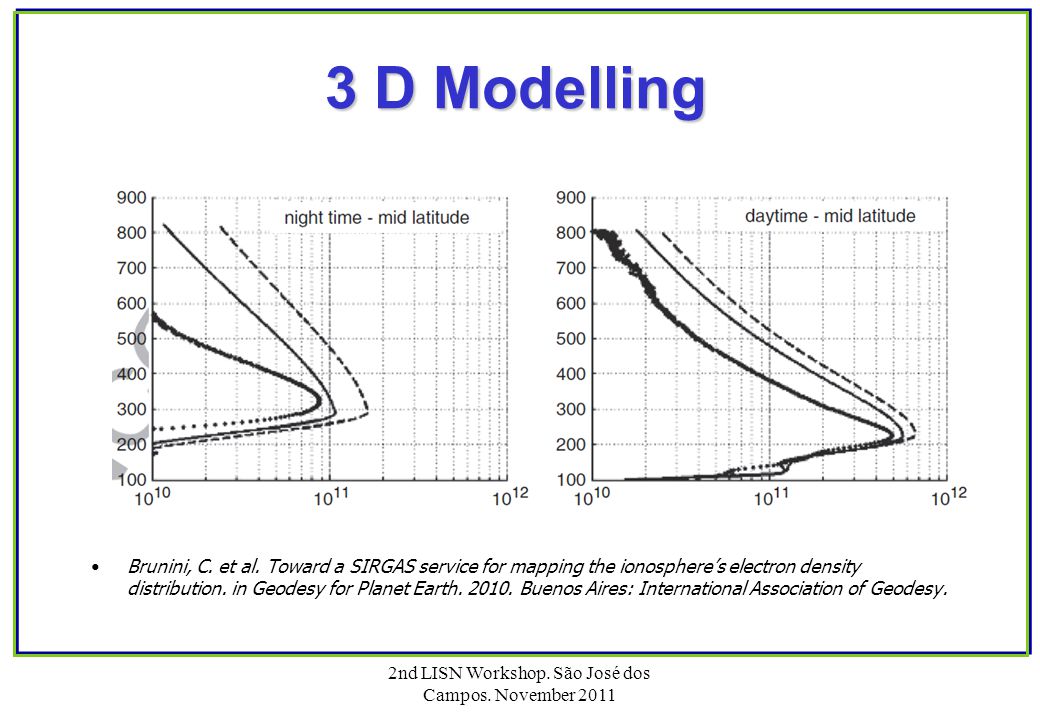 3 D Modelling

900
800
700
600
500
400
300
200
100

night time - mid latitude

$10^{10}$ $10^{11}$ $10^{12}$

900
800
700
600
500
400
300
200
100

daytime - mid latitude

$10^{10}$ $10^{11}$ $10^{12}$

• Brunini, C. et al. Toward a SIRGAS service for mapping the ionosphere's electron density distribution. in Geodesy for Planet Earth. 2010. Buenos Aires: International Association of Geodesy.

2nd LISN Workshop. São José dos Campos. November 2011